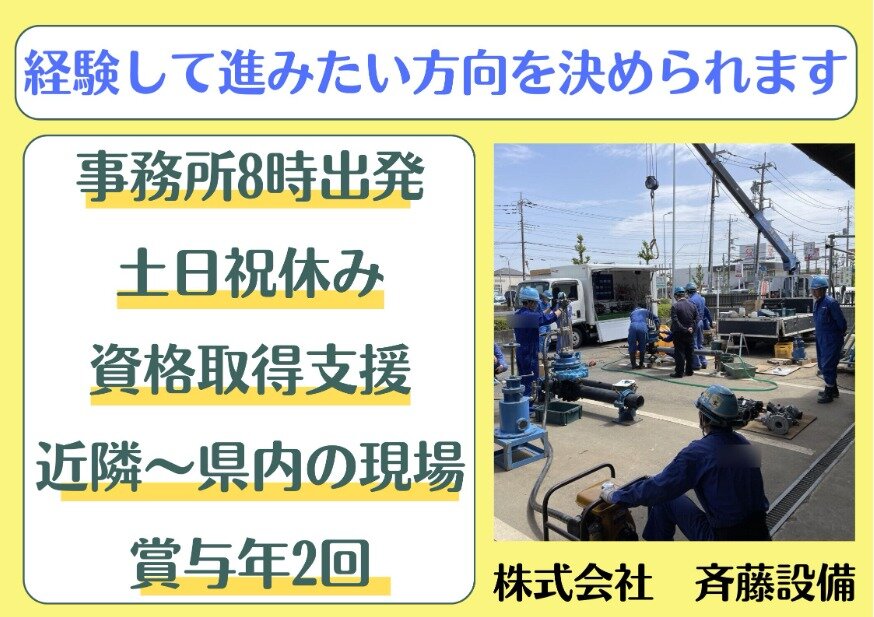 経験して進みたい方向を決められます

事務所8時出発

土日祝休み

資格取得支援

近隣～県内の現場

賞与年2回

株式会社　斉藤設備